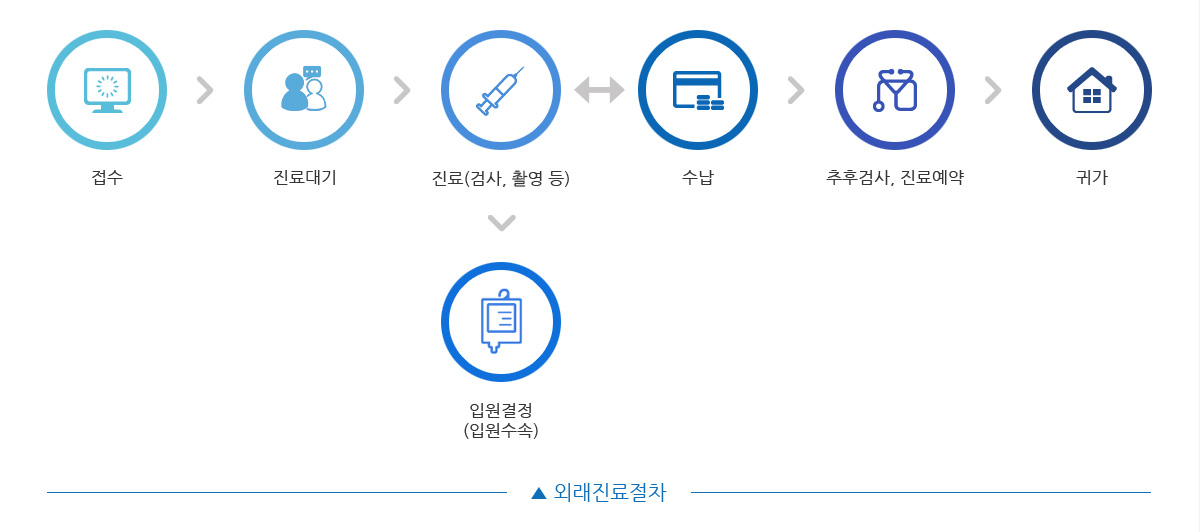 접수

진료대기

진료(검사, 촬영 등)

수납

추후검사, 진료예약

귀가

입원결정
(입원수속)

▲ 외래진료절차